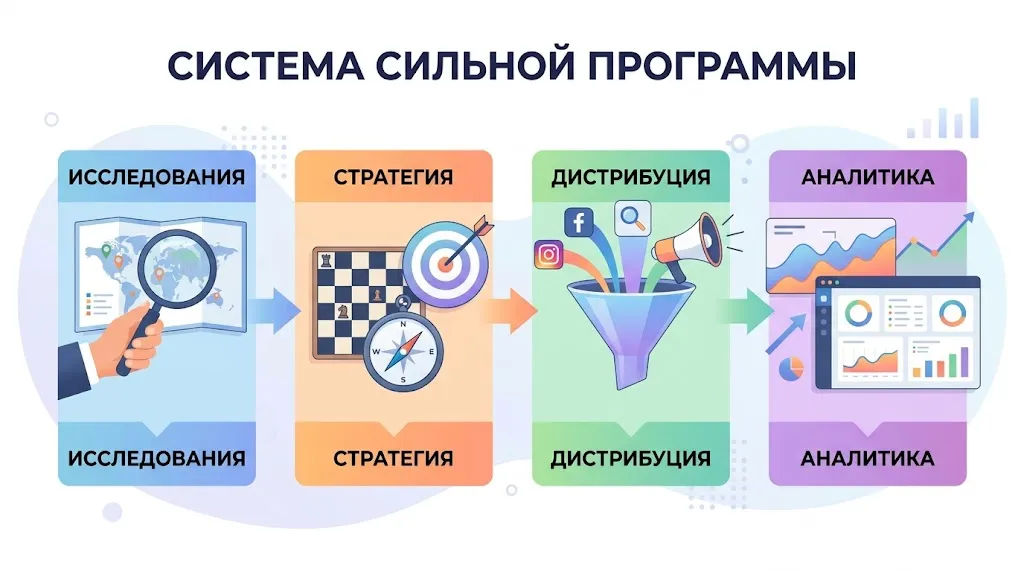 СИСТЕМА СИЛЬНОЙ ПРОГРАММЫ

ИССЛЕДОВАНИЯ

ИССЛЕДОВАНИЯ

СТРАТЕГИЯ

N
W
E
S

СТРАТЕГИЯ

ДИСТРИБУЦИЯ

f

ДИСТРИБУЦИЯ

АНАЛИТИКА

АНАЛИТИКА